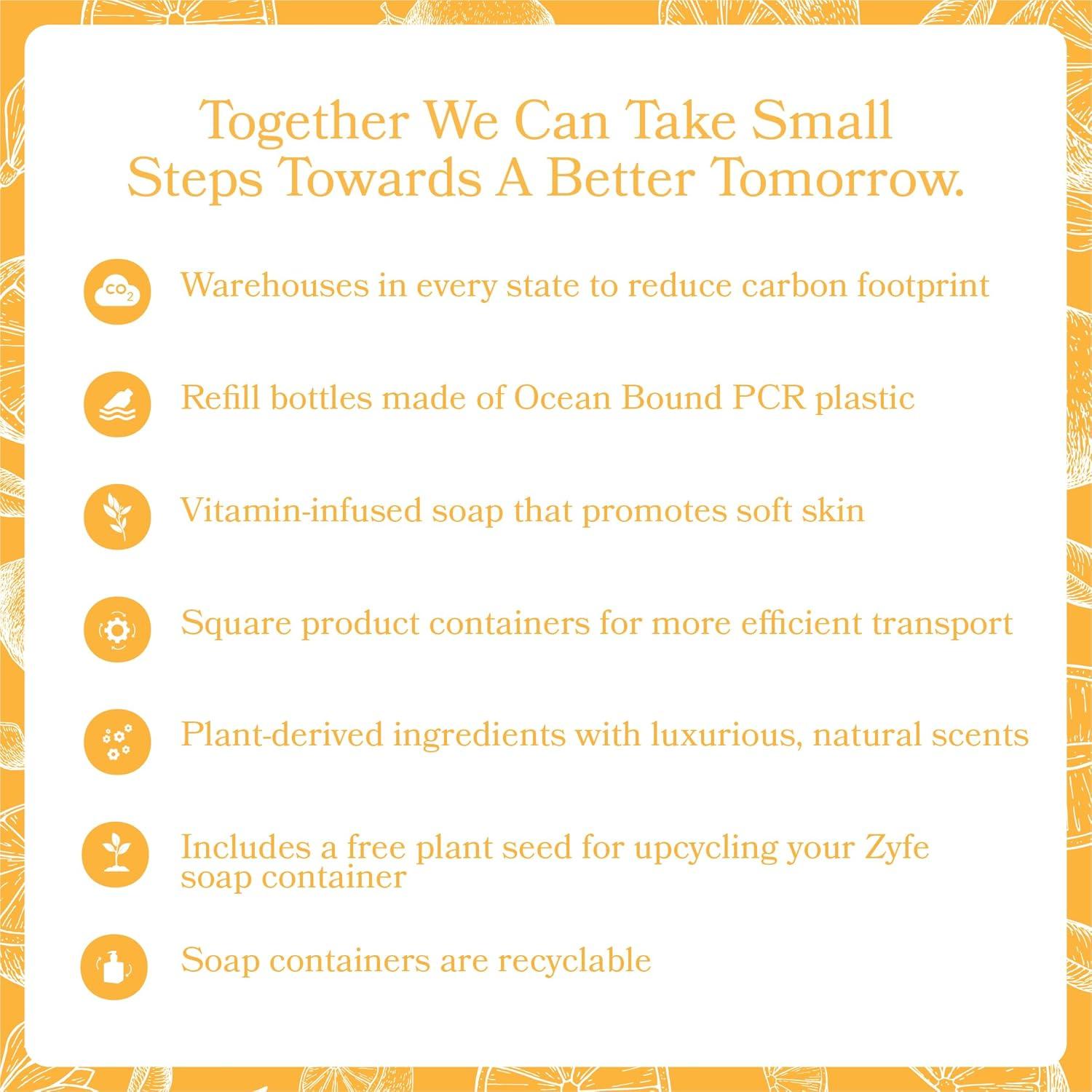 Together We Can Take Small Steps Towards A Better Tomorrow.

$CO_2$

Warehouses in every state to reduce carbon footprint

Refill bottles made of Ocean Bound PCR plastic

Vitamin-infused soap that promotes soft skin

Square product containers for more efficient transport

Plant-derived ingredients with luxurious, natural scents

Includes a free plant seed for upcycling your Zyfe soap container

Soap containers are recyclable